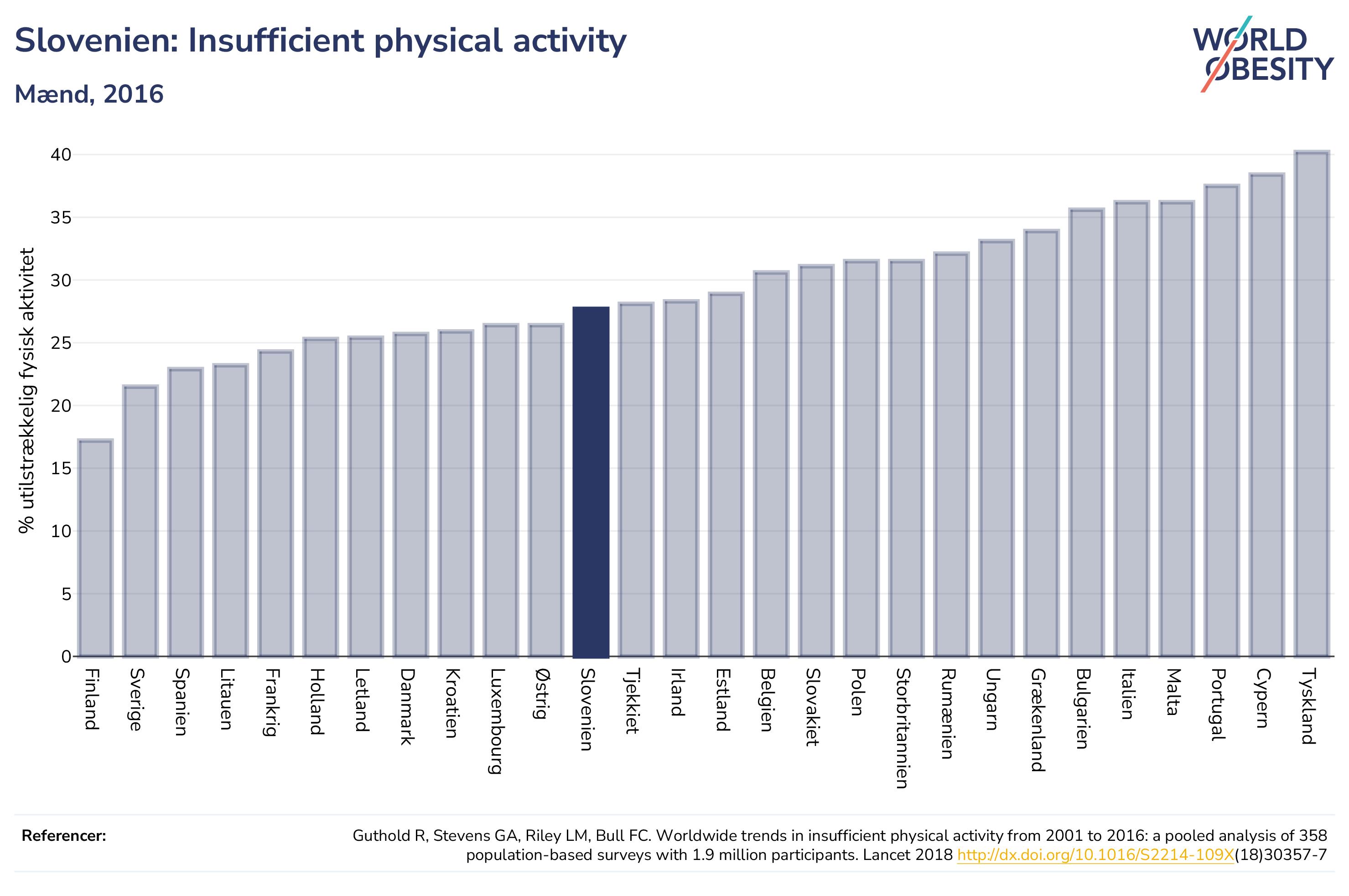 Slovenien: Insufficient physical activity

Mænd, 2016

WORLD OBESITY

% utilstrækkelig fysisk aktivitet

40
35
30
25
20
15
10
5
0

Finland
Sverige
Spanien
Litauen
Frankrig
Holland
Letland
Danmark
Kroatien
Luxembourg
Østrig
Slovenien
Tjekkiet
Irland
Estland
Belgien
Slovakiet
Polen
Storbritannien
Rumænien
Ungarn
Grækenland
Bulgarien
Italien
Malta
Portugal
Cypern
Tyskland

Referencer:

Guthold R, Stevens GA, Riley LM, Bull FC. Worldwide trends in insufficient physical activity from 2001 to 2016: a pooled analysis of 358 population-based surveys with 1.9 million participants. Lancet 2018 http://dx.doi.org/10.1016/S2214-109X(18)30357-7